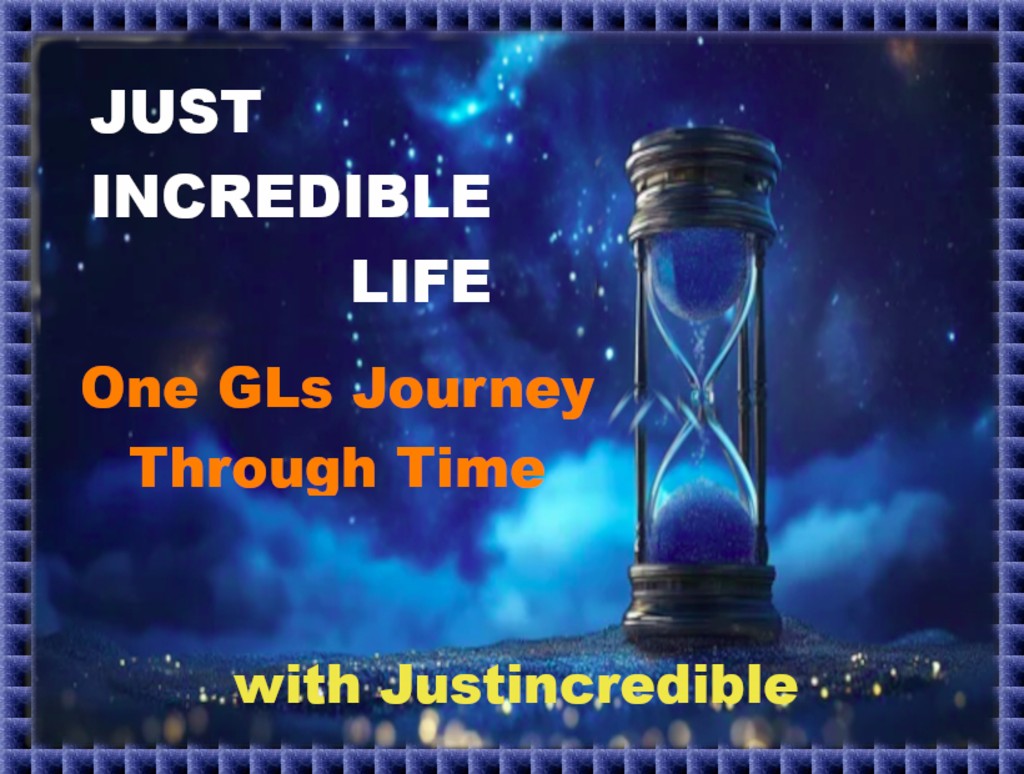 JUST
INCREDIBLE
LIFE

One GLs Journey
Through Time

with Justincredible